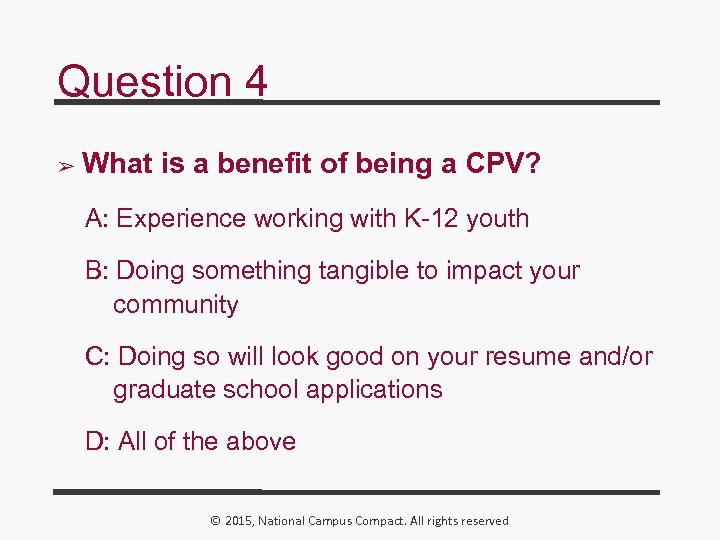 Question 4

➢ What is a benefit of being a CPV?

A: Experience working with K-12 youth

B: Doing something tangible to impact your community

C: Doing so will look good on your resume and/or graduate school applications

D: All of the above

© 2015, National Campus Compact. All rights reserved